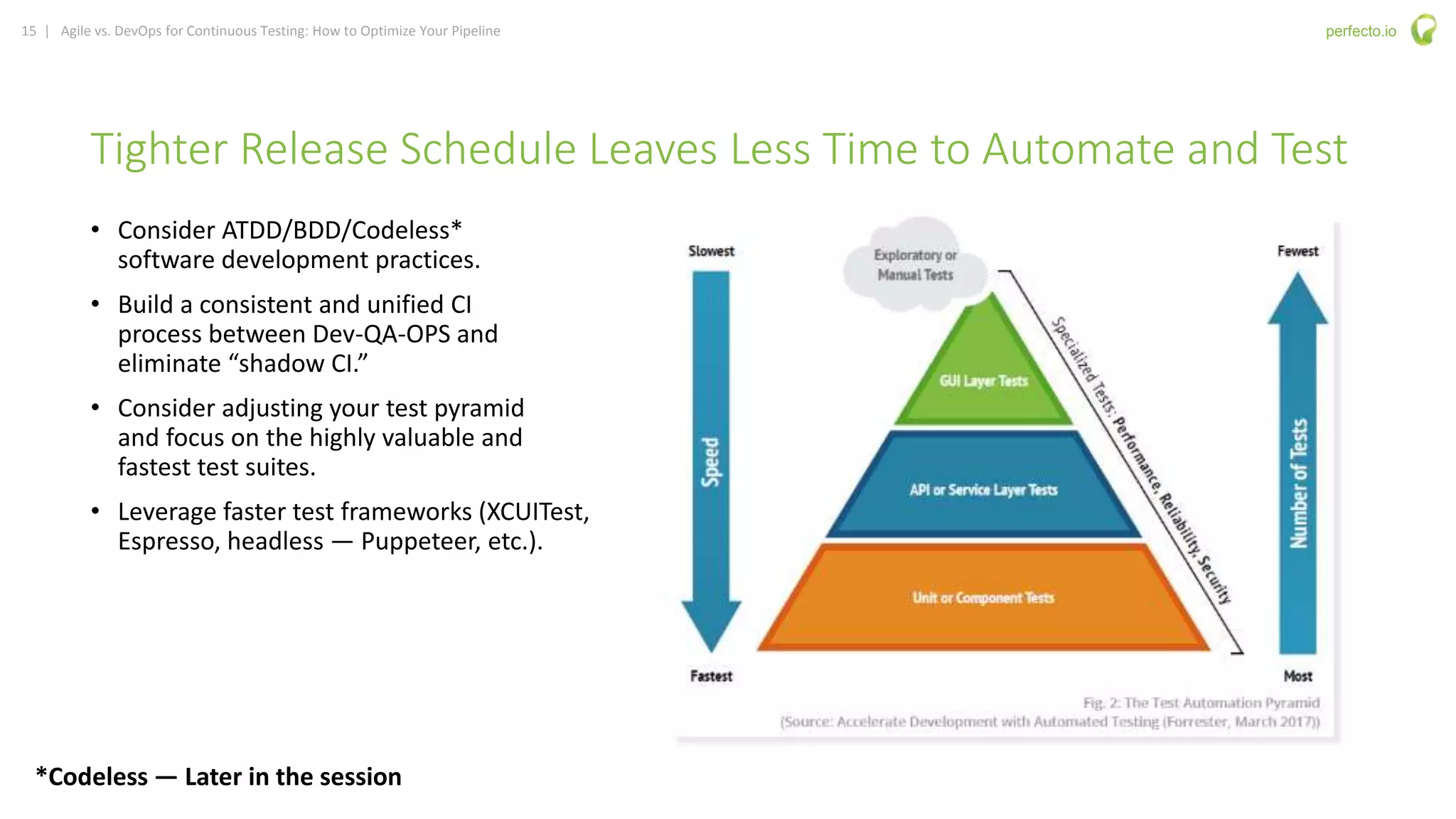 15 | Agile vs. DevOps for Continuous Testing: How to Optimize Your Pipeline

perfecto.io

Tighter Release Schedule Leaves Less Time to Automate and Test

• Consider ATDD/BDD/Codeless* software development practices.

• Build a consistent and unified CI process between Dev-QA-OPS and eliminate “shadow CI.”

• Consider adjusting your test pyramid and focus on the highly valuable and fastest test suites.

• Leverage faster test frameworks (XCUITest, Espresso, headless — Puppeteer, etc.).

Slowest

Speed

Fastest

Exploratory or Manual Tests

GUI Layer Tests

API or Service Layer Tests

Unit or Component Tests

Specialized Tests: Performance, Reliability, Security

Fewest

Number of Tests

Most

Fig. 2: The Test Automation Pyramid
(Source: Accelerate Development with Automated Testing (Forrester, March 2017))

*Codeless — Later in the session